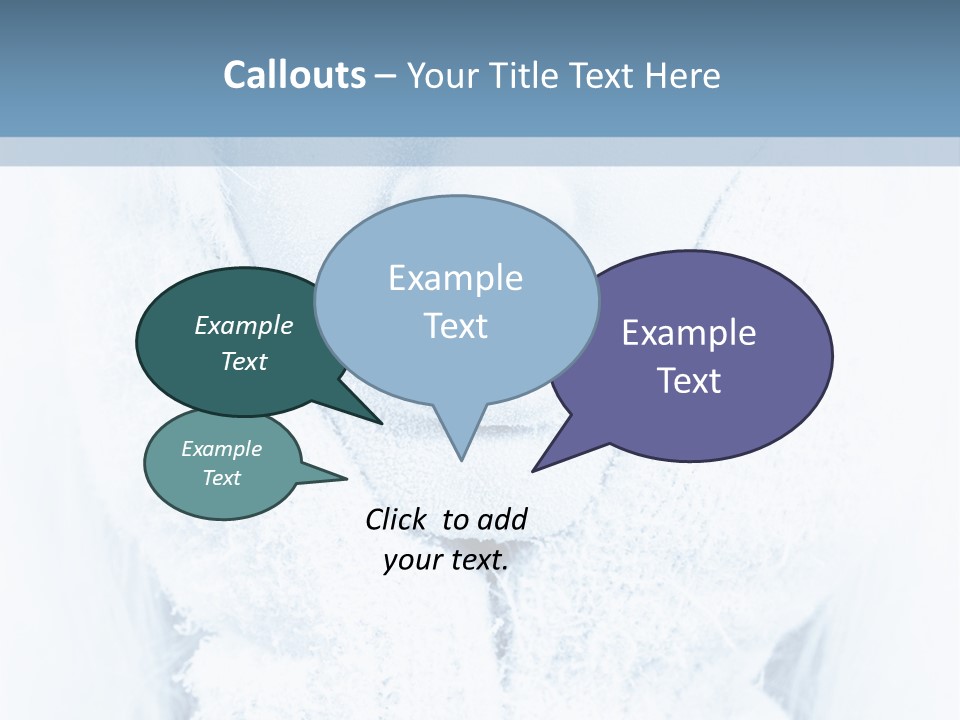 Callouts – Your Title Text Here

Example Text

Example Text

Example Text

Example Text

Click to add your text.